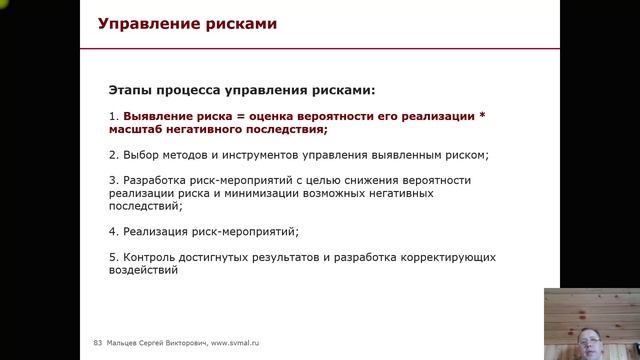 Управление рисками

Этапы процесса управления рисками:

1. Выявление риска = оценка вероятности его реализации * масштаб негативного последствия;

2. Выбор методов и инструментов управления выявленным риском;

3. Разработка риск-мероприятий с целью снижения вероятности реализации риска и минимизации возможных негативных последствий;

4. Реализация риск-мероприятий;

5. Контроль достигнутых результатов и разработка корректирующих воздействий

83 Мальцев Сергей Викторович, www.svmal.ru